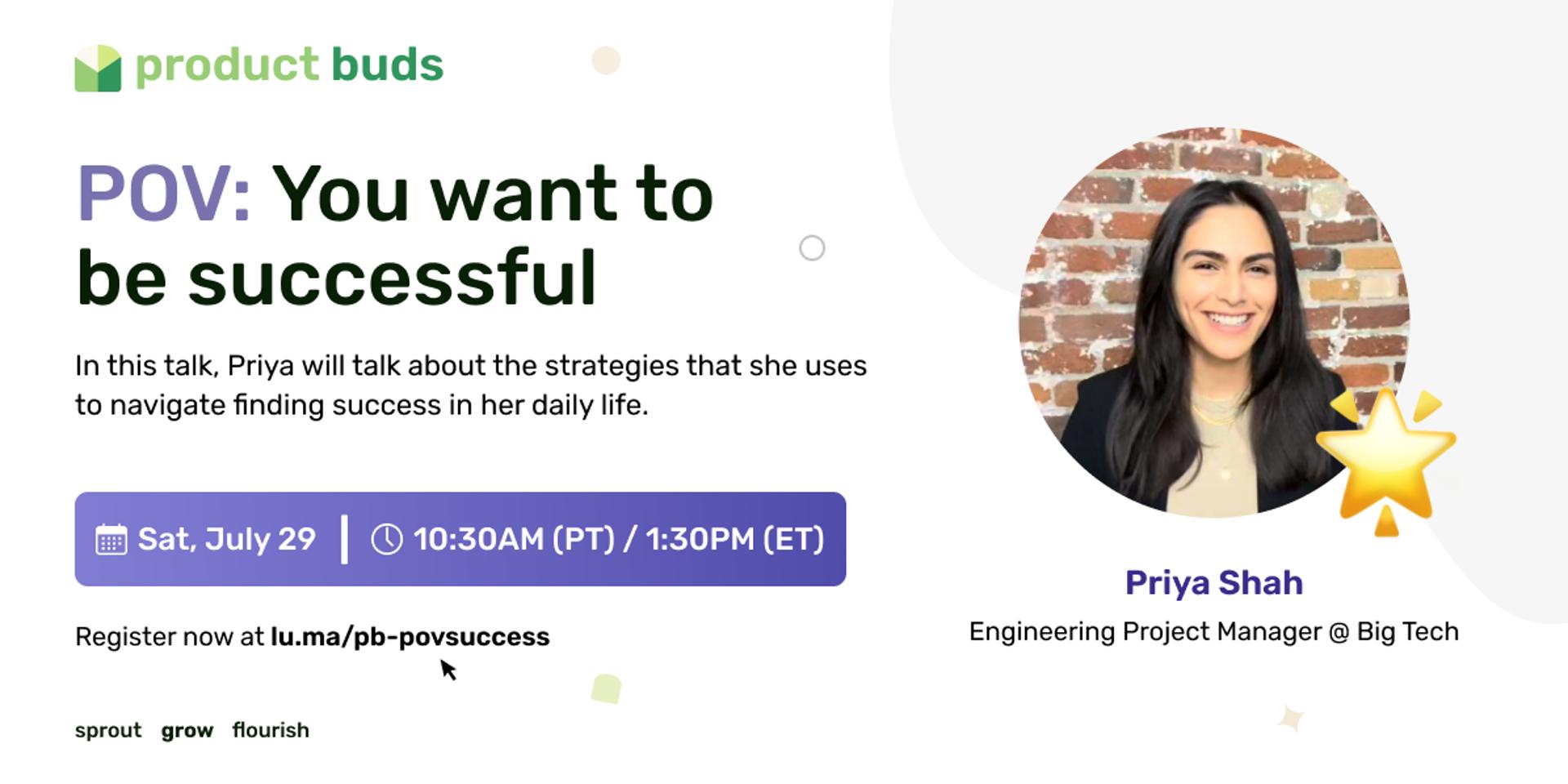 product buds

POV: You want to be successful

In this talk, Priya will talk about the strategies that she uses to navigate finding success in her daily life.

Sat, July 29 | 10:30AM (PT) / 1:30PM (ET)

Register now at lu.ma/pb-povsuccess

sprout grow flourish

Priya Shah

Engineering Project Manager @ Big Tech